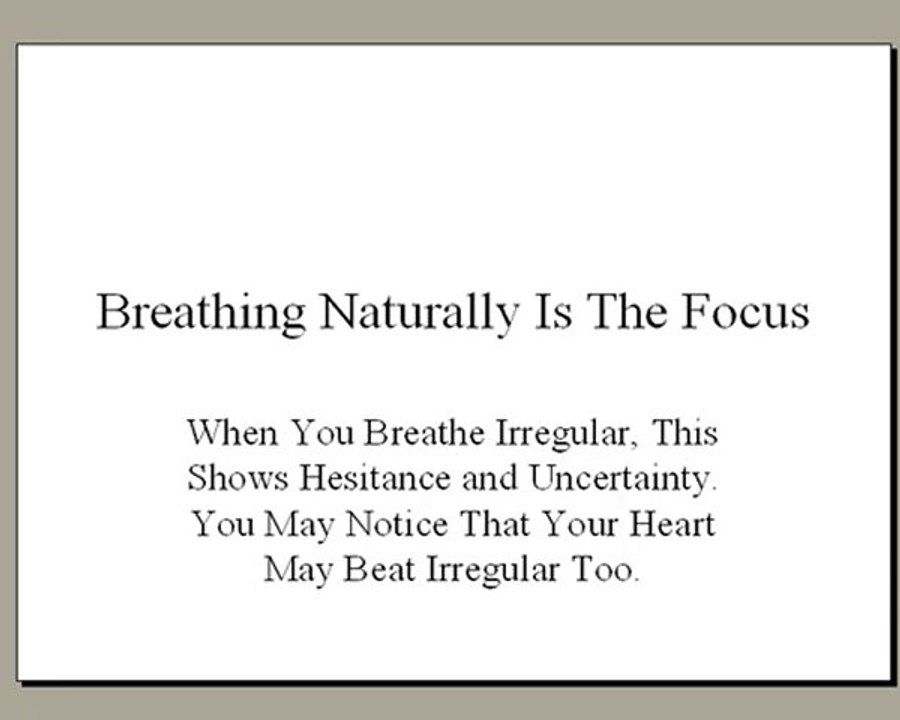 Breathing Naturally Is The Focus

When You Breathe Irregular, This Shows Hesitance and Uncertainty. You May Notice That Your Heart May Beat Irregular Too.